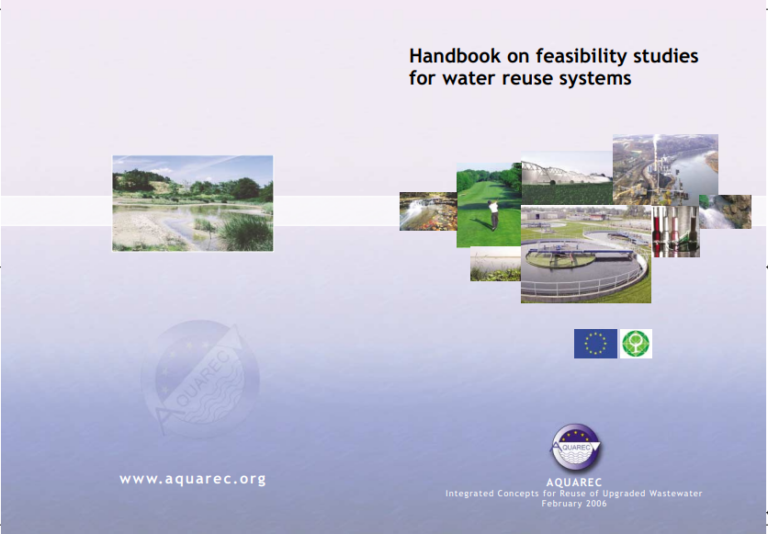 Handbook on feasibility studies for water reuse systems

AQUAREC

www.aquarec.org

AQUAREC

AQUAREC
Integrated Concepts for Reuse of Upgraded Wastewater
February 2006